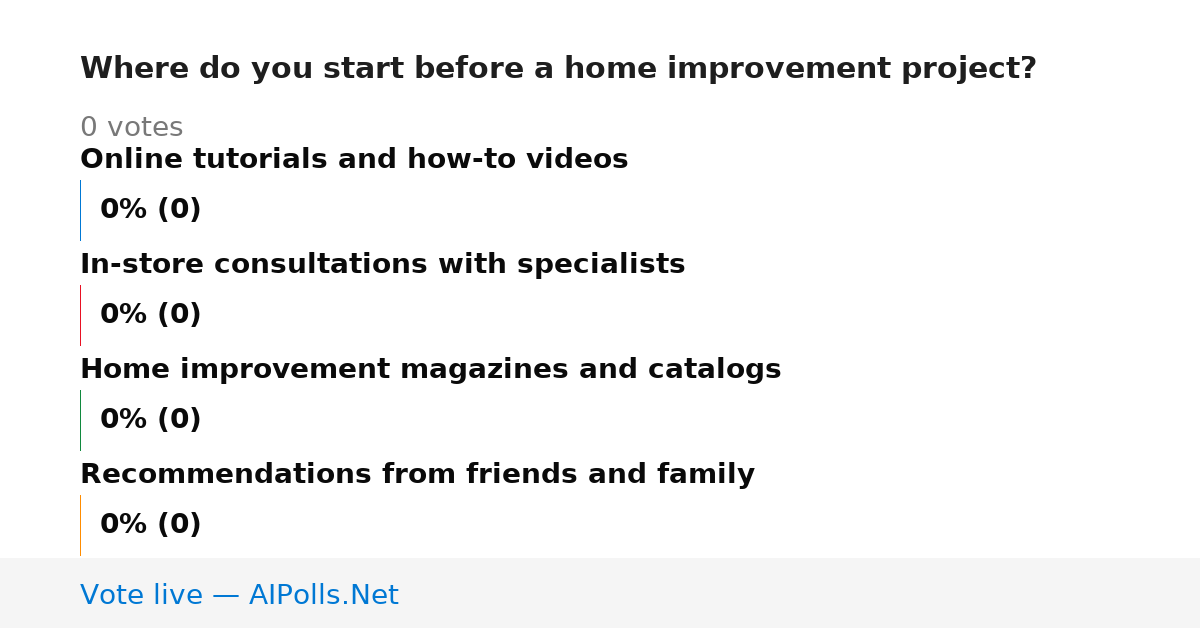 Where do you start before a home improvement project?

0 votes

Online tutorials and how-to videos

0% (0)

In-store consultations with specialists

0% (0)

Home improvement magazines and catalogs

0% (0)

Recommendations from friends and family

0% (0)

Vote live — AIPolls.Net